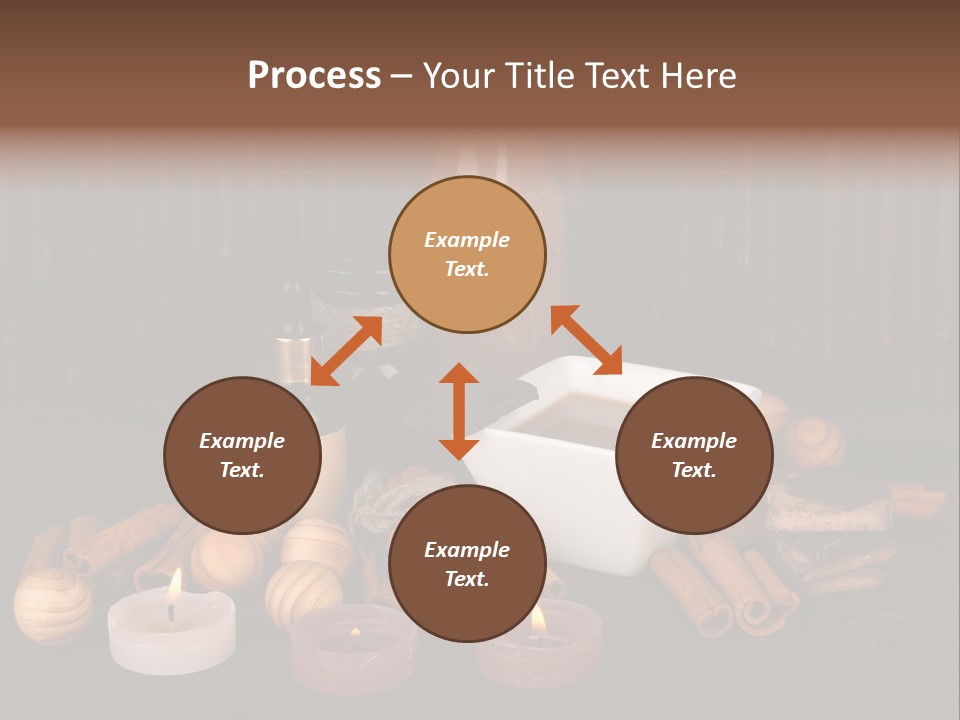 Process – Your Title Text Here

Example Text.

Example Text.

Example Text.

Example Text.